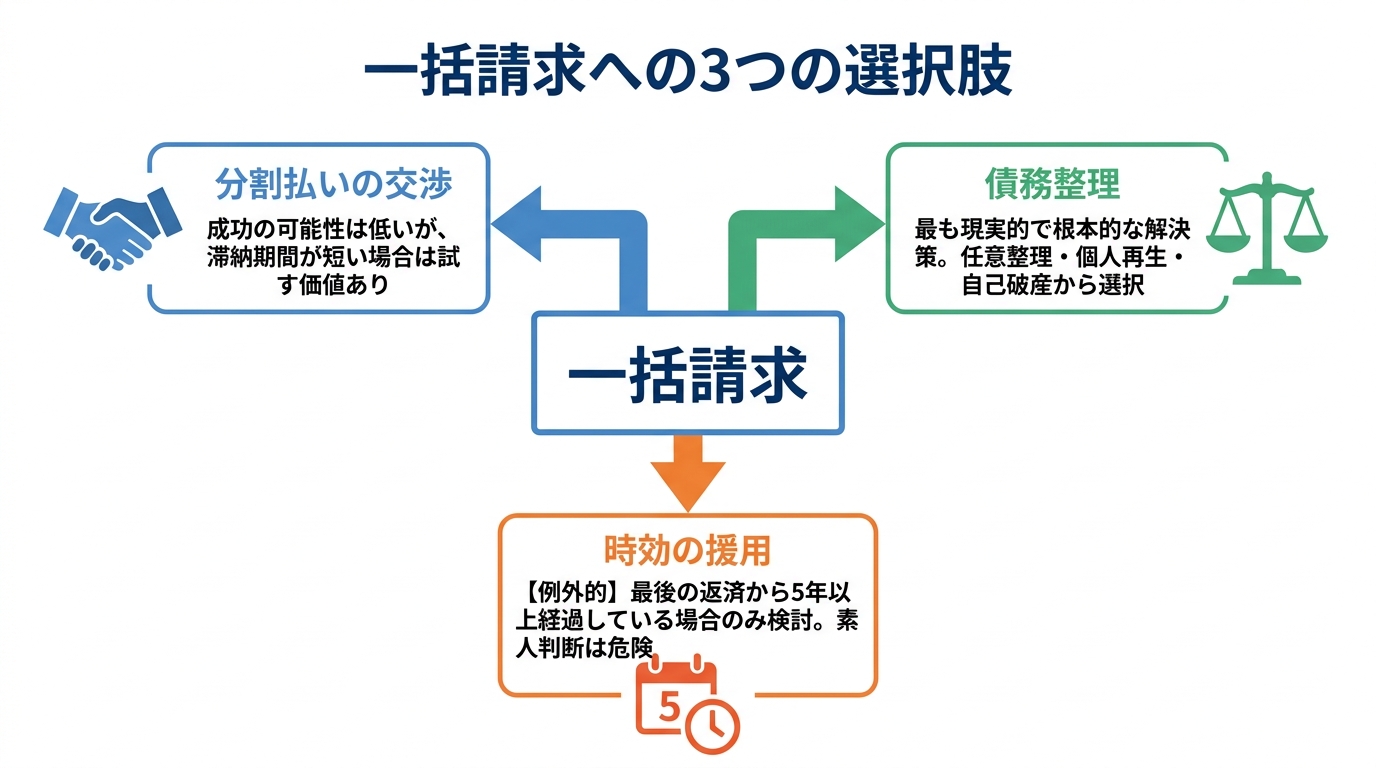 一括請求への3つの選択肢

分割払いの交渉

成功の可能性は低いが、滞納期間が短い場合は試す価値あり

債務整理

最も現実的で根本的な解決策。任意整理・個人再生・自己破産から選択

一括請求

時効の援用

【例外的】最後の返済から5年以上経過している場合のみ検討。素人判断は危険

5